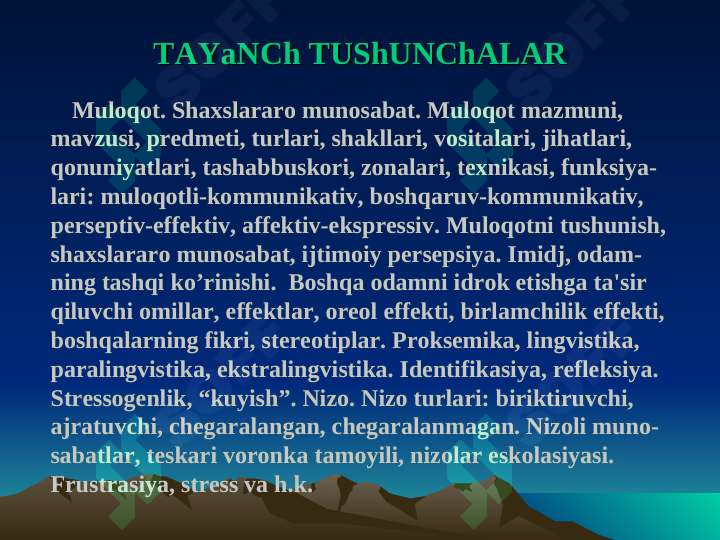 TAYaNCh TUShUNChALAR

Muloqot. Shaxslararo munosabat. Muloqot mazmuni, mavzusi, predmeti, turlari, shakllari, vositalari, jihatlari, qonuniyatlari, tashabbuskori, zonalari, texnikasi, funksiyalari: muloqotli-kommunikativ, boshqaruv-kommunikativ, perseptiv-effektiv, affektiv-ekspressiv. Muloqotni tushunish, shaxslararo munosabat, ijtimoiy persepsiya. Imidj, odamning tashqi ko’rinishi. Boshqa odamni idrok etishga ta'sir qiluvchi omillar, effektlar, oreol effekti, birlamchilik effekti, boshqalarning fikri, stereotiplar. Proksemika, lingvistika, paralingvistika, ekstralingvistika. Identifikasiya, refleksiya. Stressogenlik, “kuyish”. Nizo. Nizo turlari: biriktiruvchi, ajratuvchi, chegaralangan, chegaralanmagan. Nizoli munosabatlar, teskari voronka tamoyili, nizolar eskolasiyasi. Frustrasiya, stress va h.k.